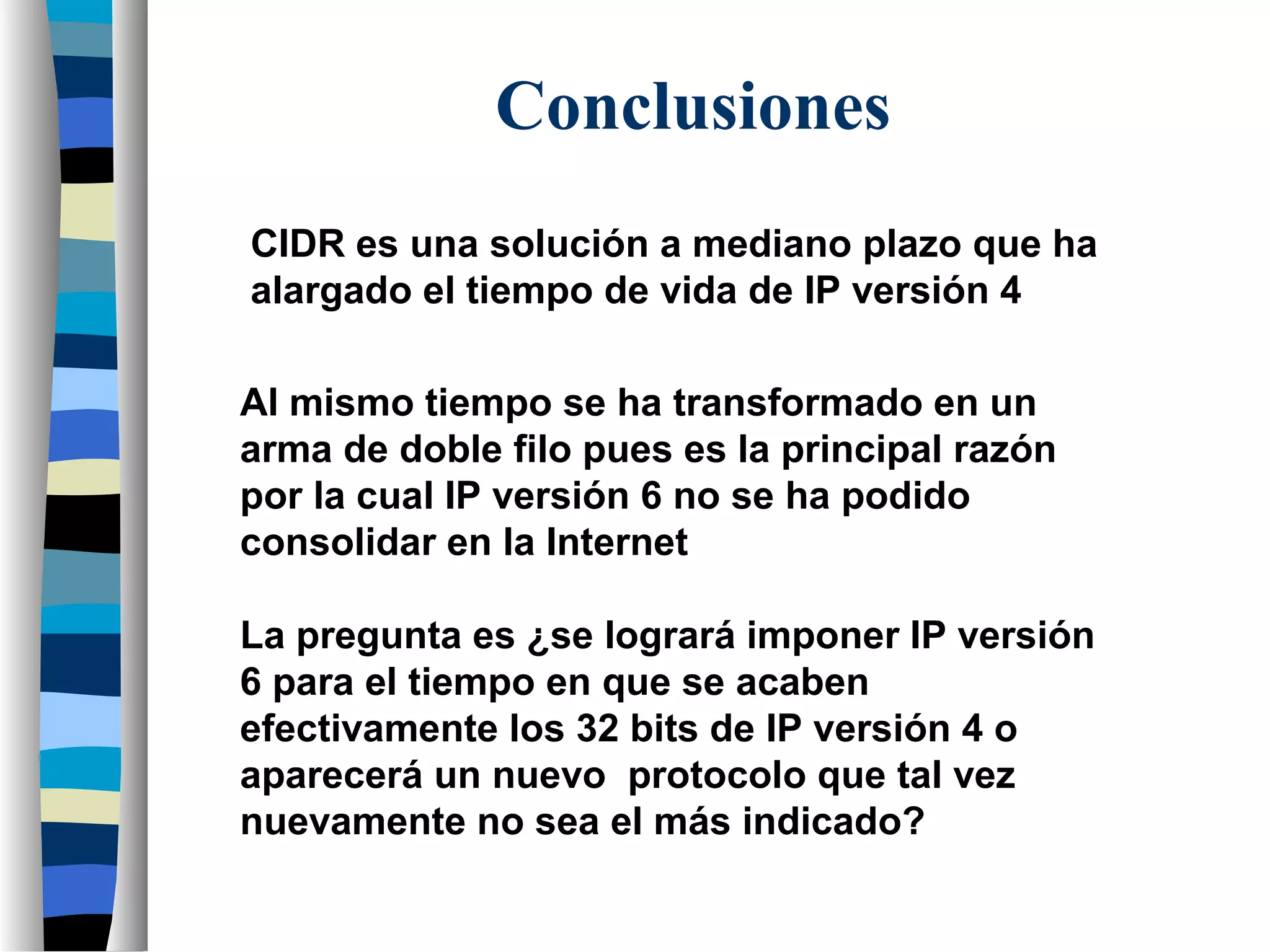 Conclusiones

CIDR es una solución a mediano plazo que ha alargado el tiempo de vida de IP versión 4

Al mismo tiempo se ha transformado en un arma de doble filo pues es la principal razón por la cual IP versión 6 no se ha podido consolidar en la Internet

La pregunta es ¿se logrará imponer IP versión 6 para el tiempo en que se acaben efectivamente los 32 bits de IP versión 4 o aparecerá un nuevo protocolo que tal vez nuevamente no sea el más indicado?